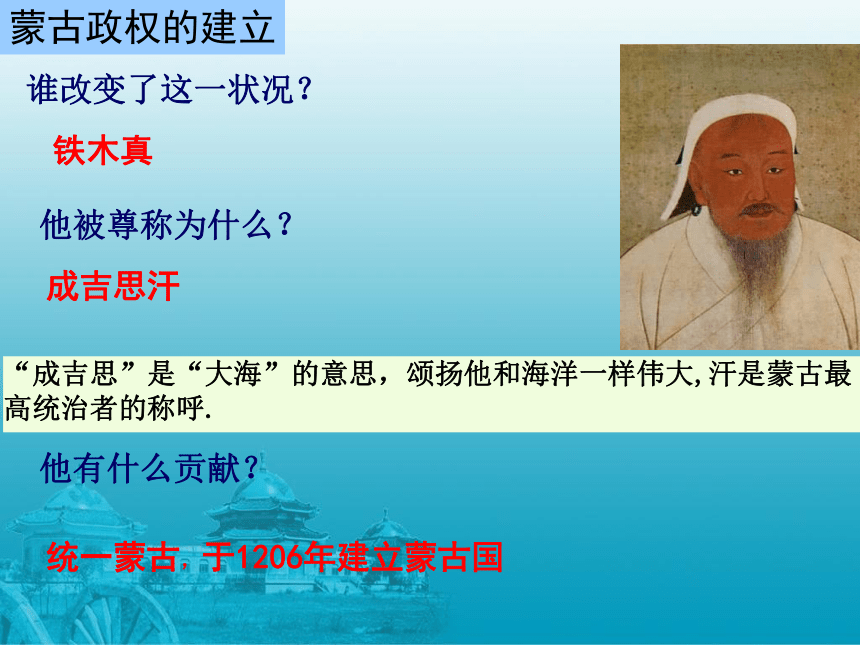 蒙古政权的建立

谁改变了这一状况？

铁木真

他被尊称为什么？

成吉思汗

“成吉思”是“大海”的意思，颂扬他和海洋一样伟大,汗是蒙古最高统治者的称呼.

他有什么贡献？

统一蒙古，于1206年建立蒙古国